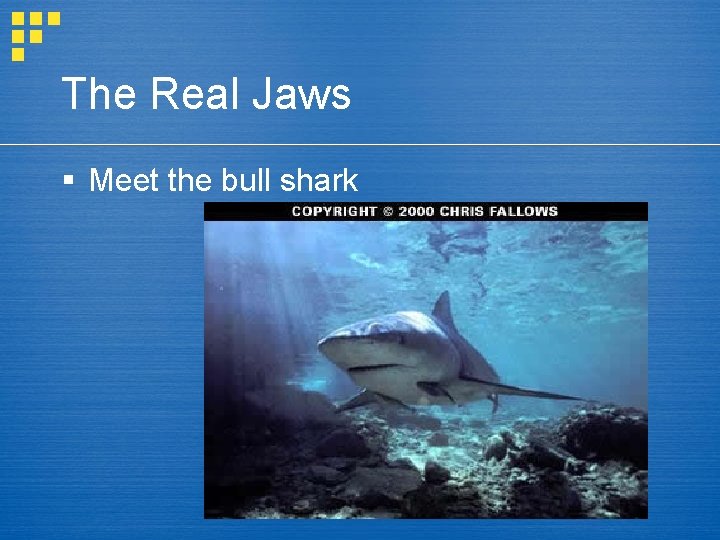 The Real Jaws

▪ Meet the bull shark

COPYRIGHT © 2000 CHRIS FALLOWS